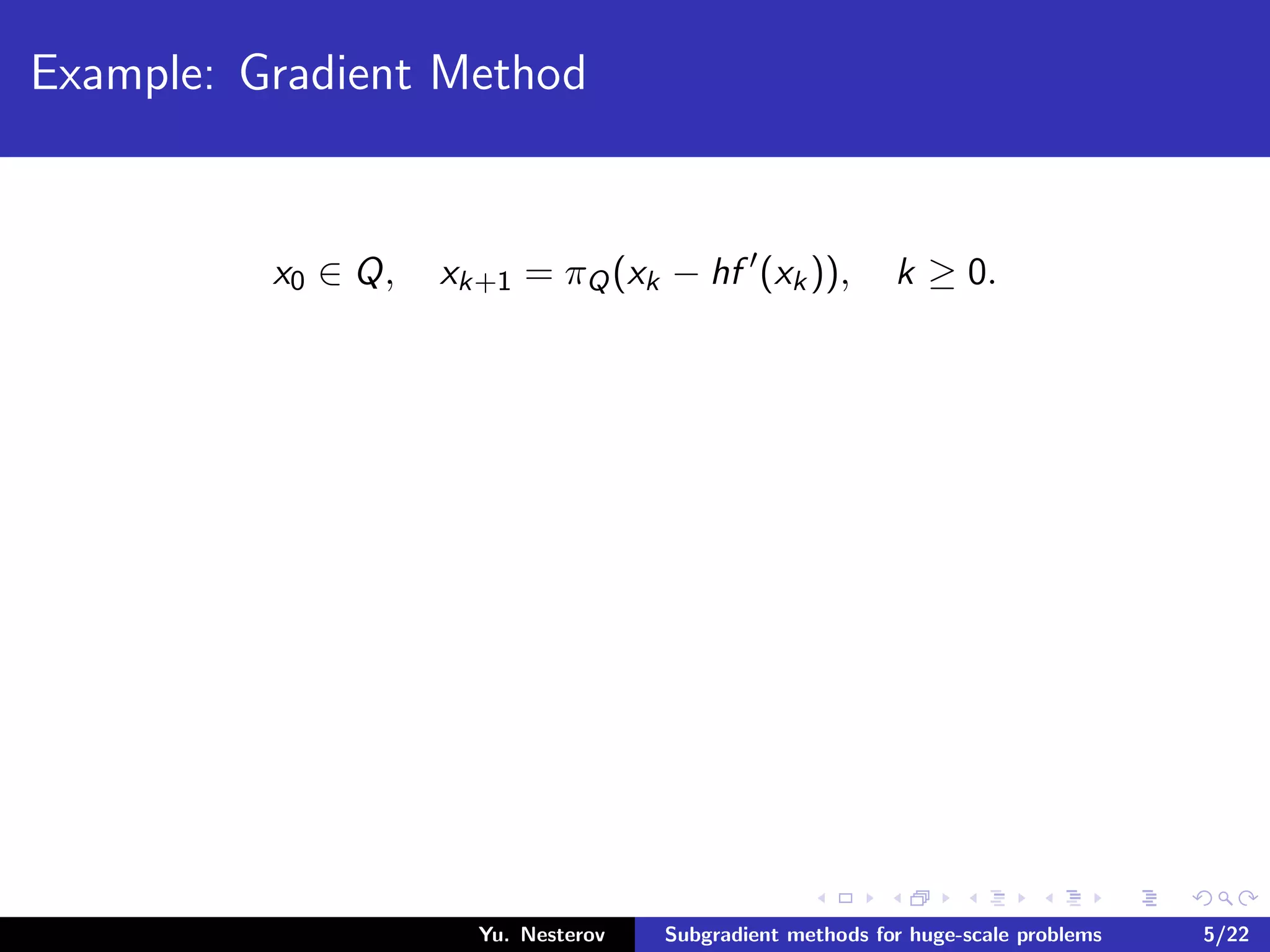 Example: Gradient Method

$x_0 \in Q, \quad x_{k+1} = \pi_Q(x_k - hf'(x_k)), \quad k \geq 0.$

Yu. Nesterov Subgradient methods for huge-scale problems 5/22